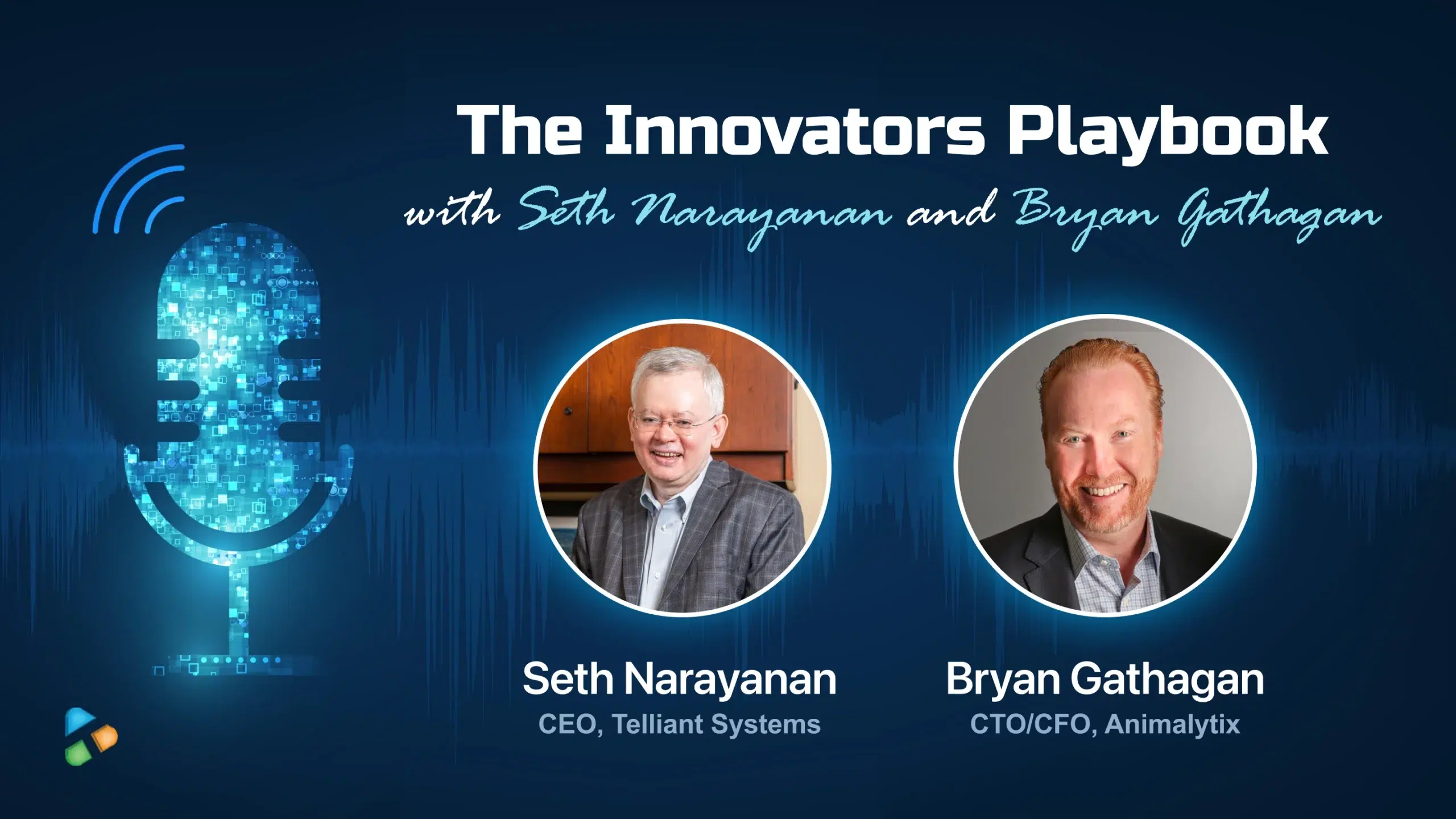 The Innovators Playbook
with Seth Narayanan and Bryan Gathagan

Seth Narayanan
CEO, Telliant Systems

Bryan Gathagan
CTO/CFO, Animalytix